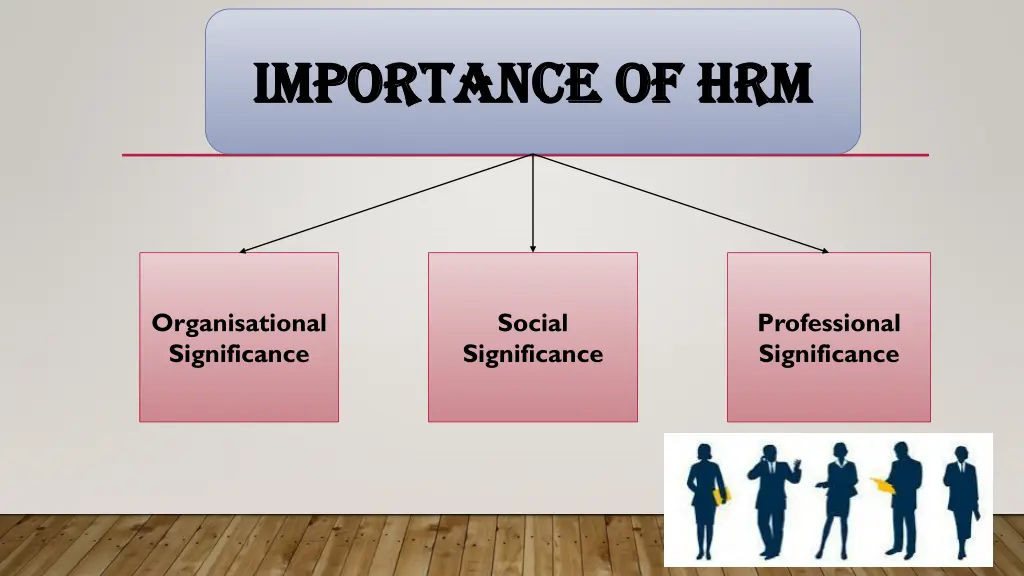 IMPORTANCE OF HRM

Organisational Significance

Social Significance

Professional Significance